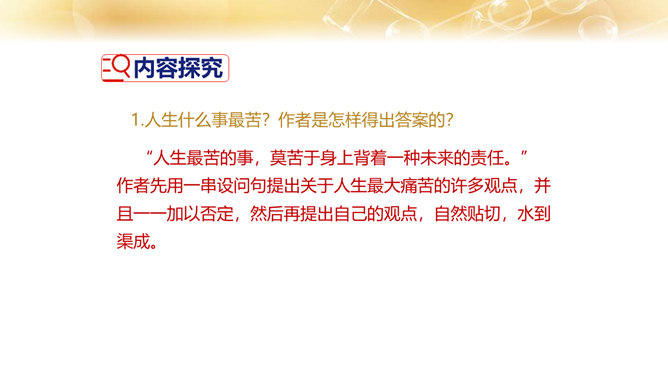 内容探究

1.人生什么事最苦？作者是怎样得出答案的？

“人生最苦的事，莫苦于身上背着一种未来的责任。”作者先用一串设问句提出关于人生最大痛苦的许多观点，并且一一加以否定，然后再提出自己的观点，自然贴切，水到渠成。